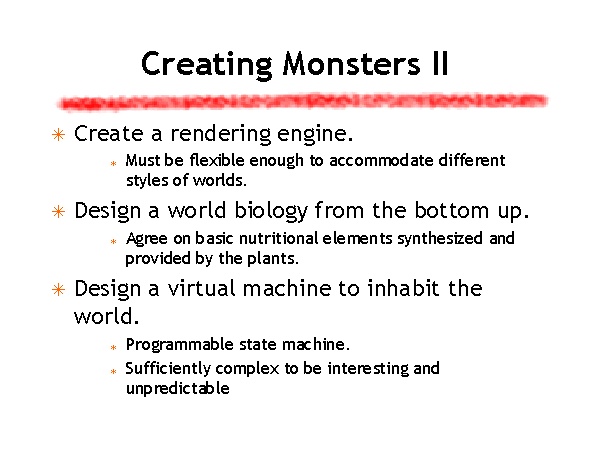 Creating Monsters II

* Create a rendering engine.
  * Must be flexible enough to accommodate different styles of worlds.
* Design a world biology from the bottom up.
  * Agree on basic nutritional elements synthesized and provided by the plants.
* Design a virtual machine to inhabit the world.
  * Programmable state machine.
  * Sufficiently complex to be interesting and unpredictable